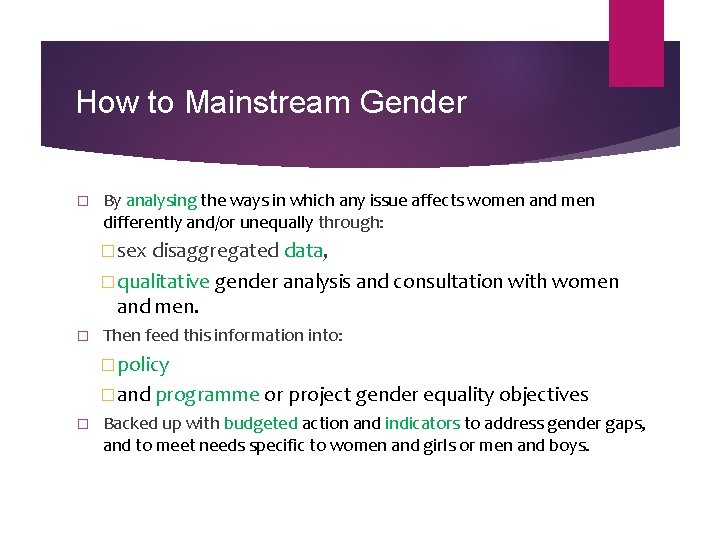 How to Mainstream Gender

□ By analysing the ways in which any issue affects women and men differently and/or unequally through:

□ sex disaggregated data,

□ qualitative gender analysis and consultation with women and men.

□ Then feed this information into:

□ policy

□ and programme or project gender equality objectives

□ Backed up with budgeted action and indicators to address gender gaps, and to meet needs specific to women and girls or men and boys.